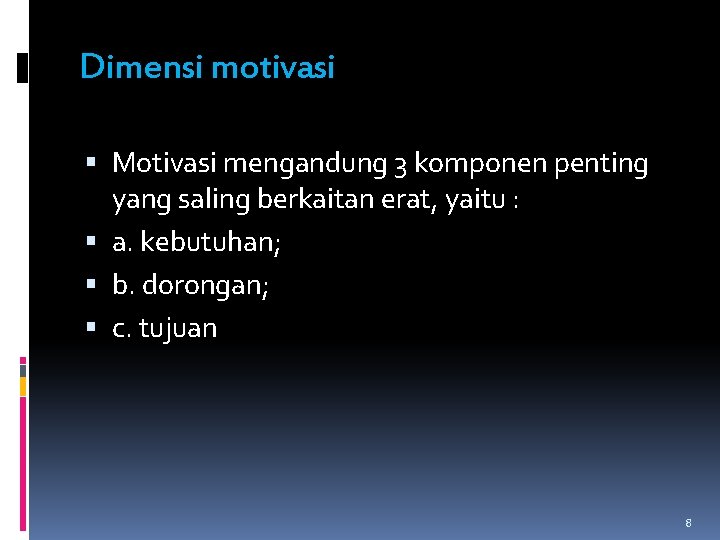 Dimensi motivasi

▪ Motivasi mengandung 3 komponen penting yang saling berkaitan erat, yaitu :

▪ a. kebutuhan;

▪ b. dorongan;

▪ c. tujuan

8